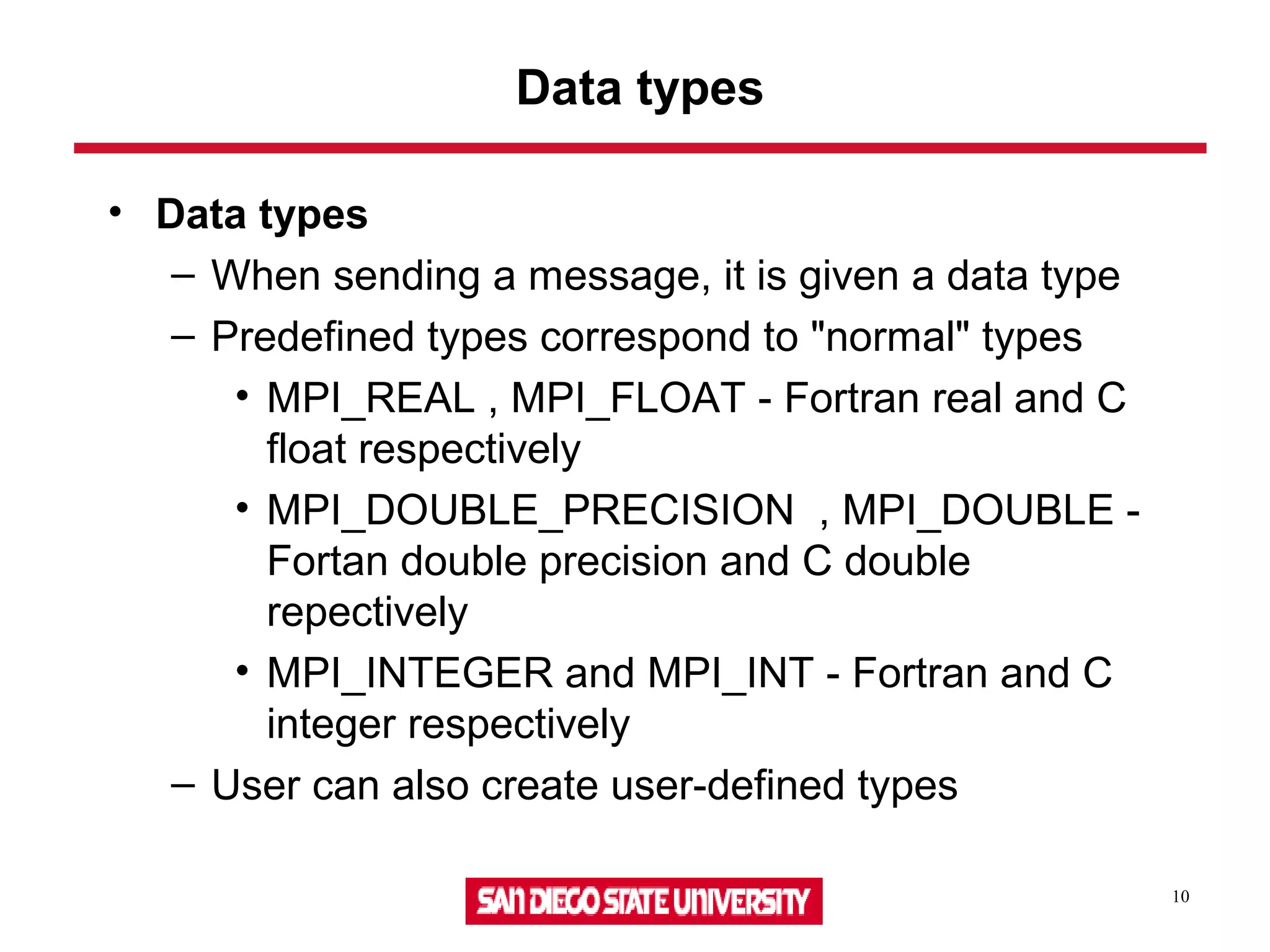 Data types

• Data types
– When sending a message, it is given a data type
– Predefined types correspond to "normal" types
• MPI_REAL , MPI_FLOAT - Fortran real and C float respectively
• MPI_DOUBLE_PRECISION , MPI_DOUBLE - Fortan double precision and C double repectively
• MPI_INTEGER and MPI_INT - Fortran and C integer respectively
– User can also create user-defined types

SAN DIEGO STATE UNIVERSITY

10